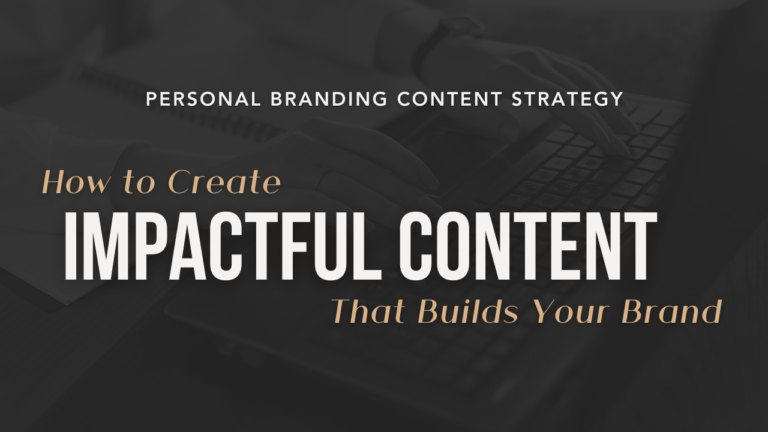 PERSONAL BRANDING CONTENT STRATEGY

How to Create

IMPACTFUL CONTENT

That Builds Your Brand